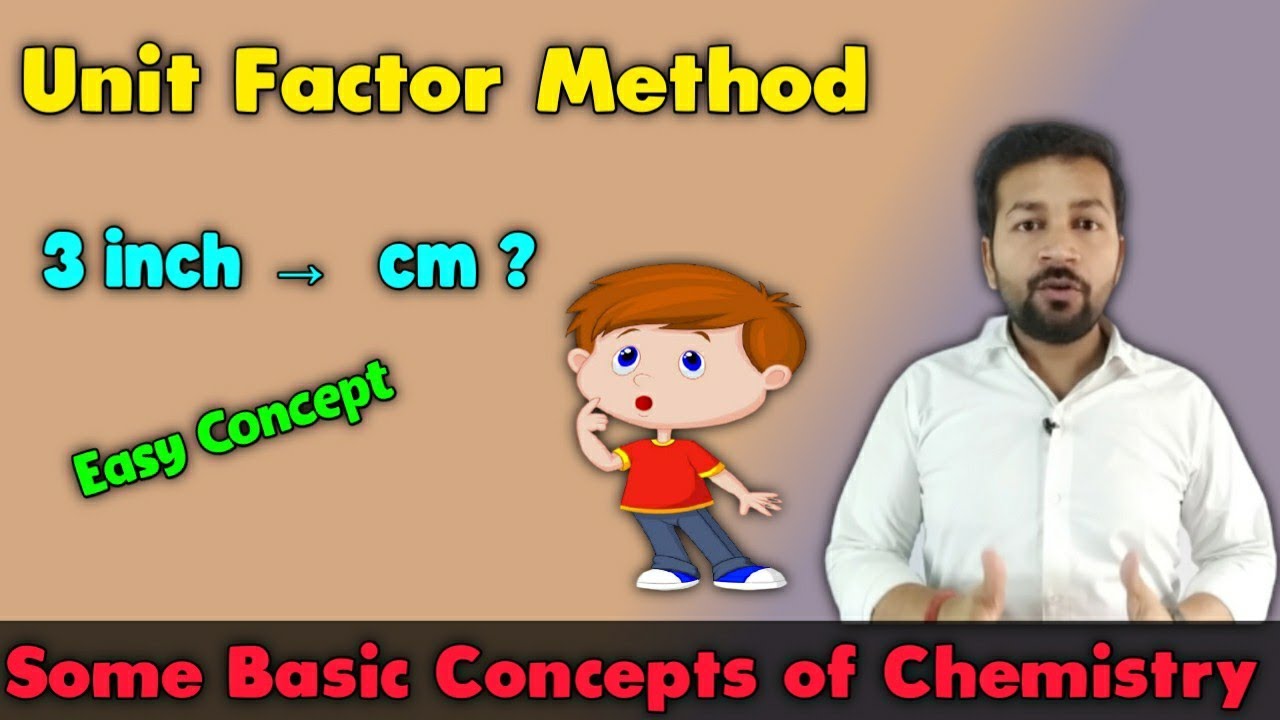 Unit Factor Method

3 inch → cm ?

Easy Concept

Some Basic Concepts of Chemistry